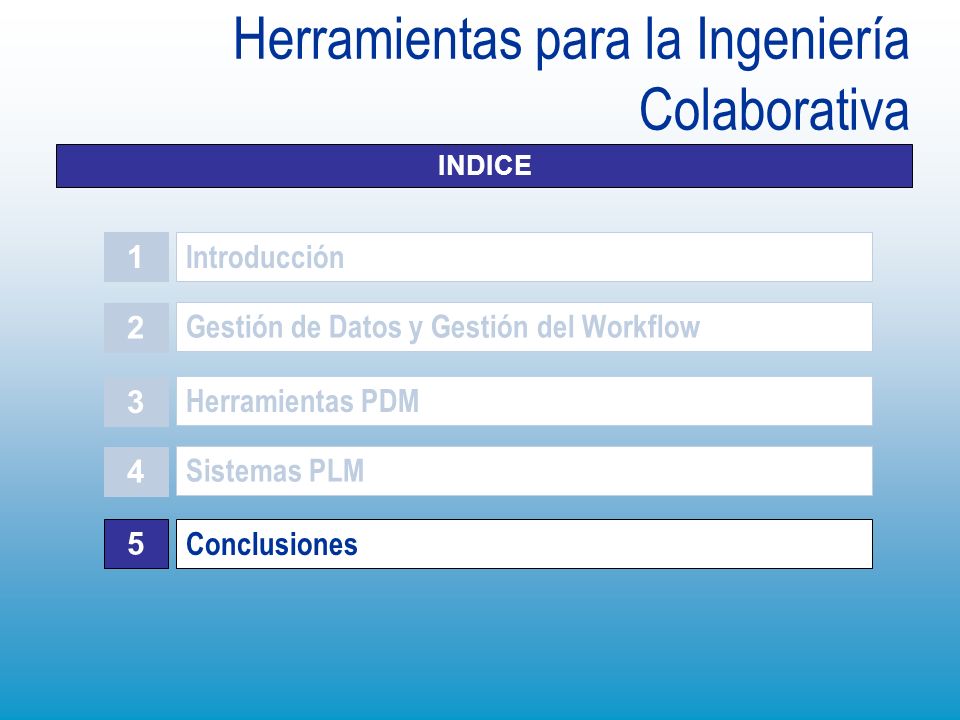 Herramientas para la Ingeniería Colaborativa

INDICE

1 Introducción

2 Gestión de Datos y Gestión del Workflow

3 Herramientas PDM

4 Sistemas PLM

5 Conclusiones